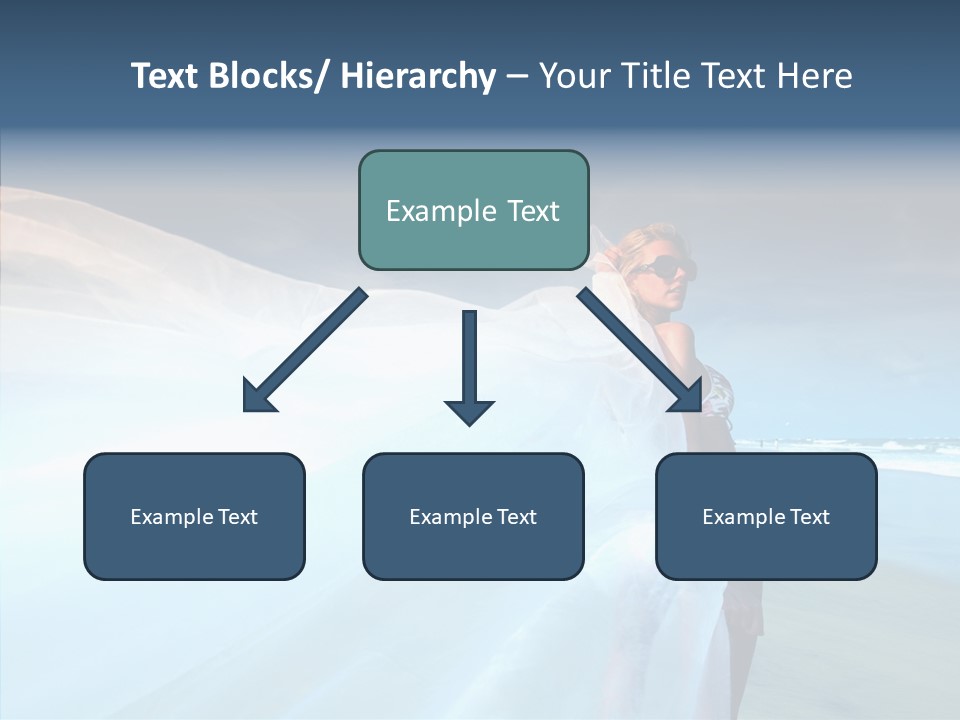 Text Blocks/ Hierarchy – Your Title Text Here

Example Text

Example Text

Example Text

Example Text